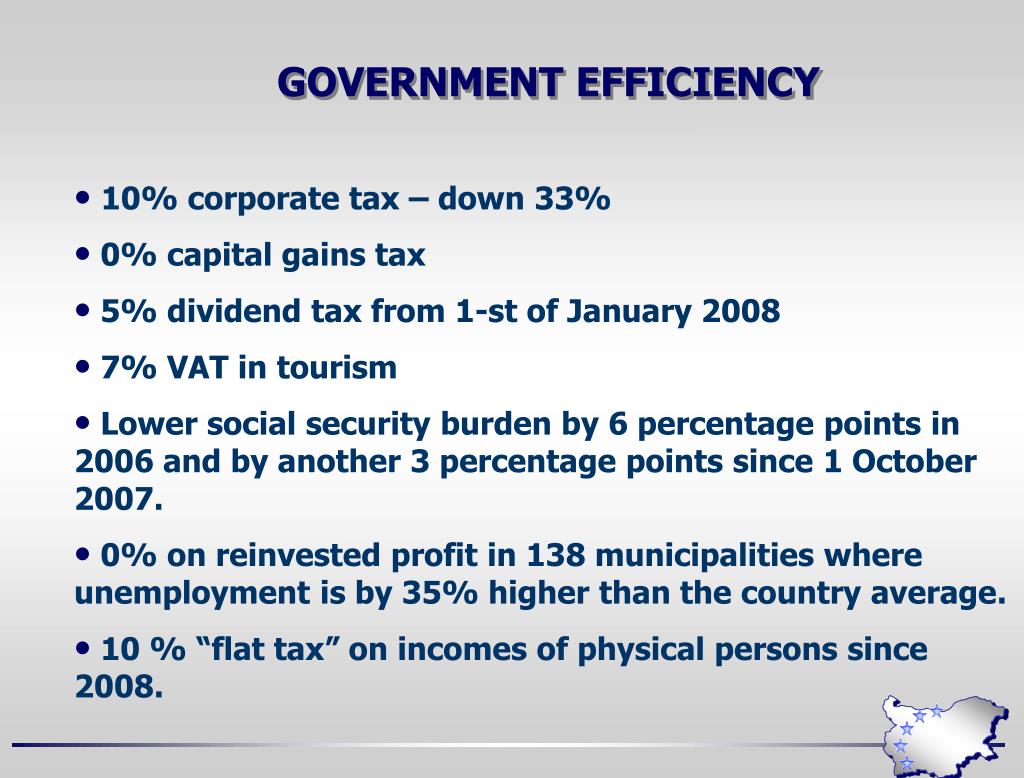 GOVERNMENT EFFICIENCY

• 10% corporate tax – down 33%

• 0% capital gains tax

• 5% dividend tax from 1-st of January 2008

• 7% VAT in tourism

• Lower social security burden by 6 percentage points in 2006 and by another 3 percentage points since 1 October 2007.

• 0% on reinvested profit in 138 municipalities where unemployment is by 35% higher than the country average.

• 10 % “flat tax” on incomes of physical persons since 2008.